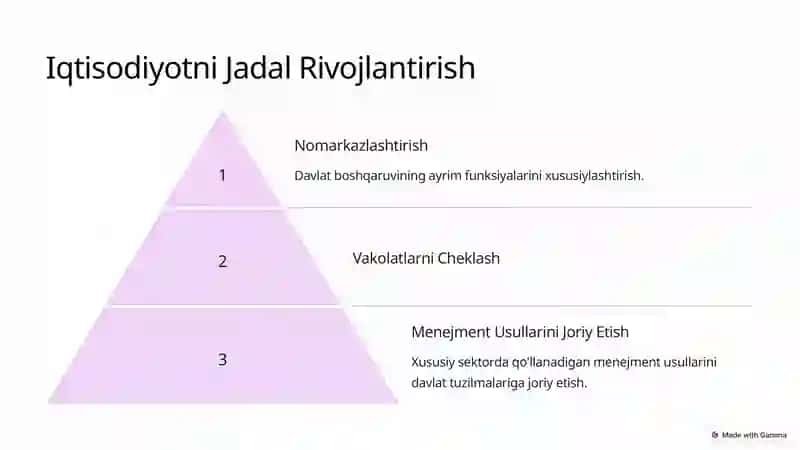 Iqtisodiyotni Jadal Rivojlantirish

1

Nomarkazlashtirish

Davlat boshqaruvining ayrim funksiyalarini xususiylashtirish.

2

Vakolatlarni Cheklash

3

Menejment Usullarini Joriy Etish

Xususiy sektorda qo'llanadigan menejment usullarini davlat tuzilmalariga joriy etish.

Made with Gamma